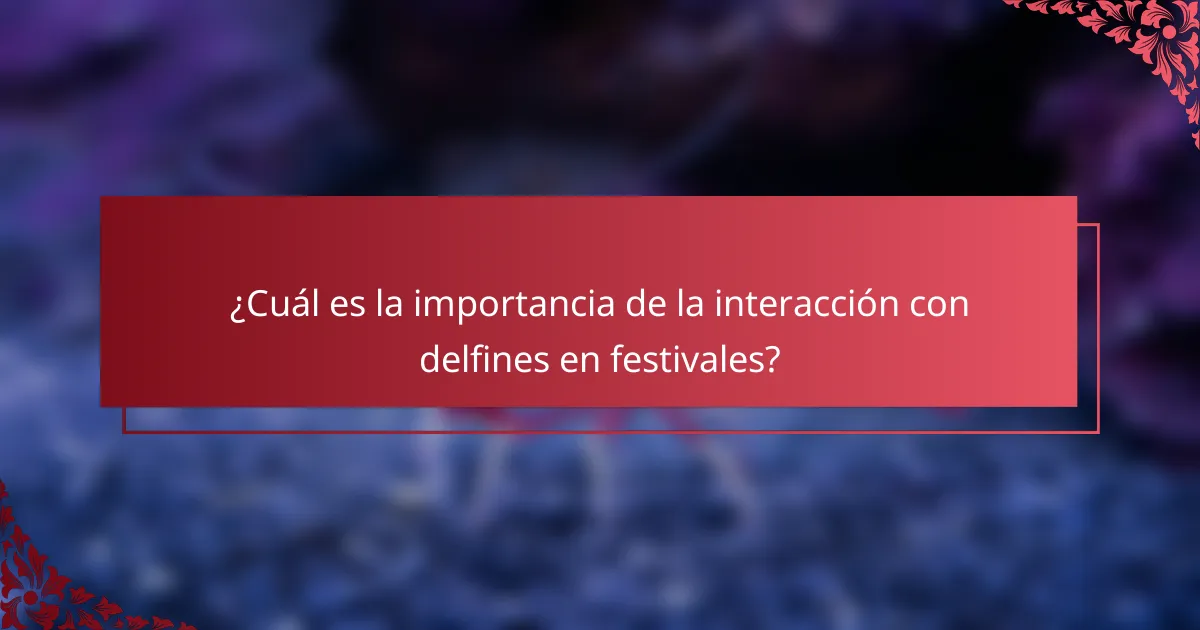 ¿Cuál es la importancia de la interacción con delfines en festivales?